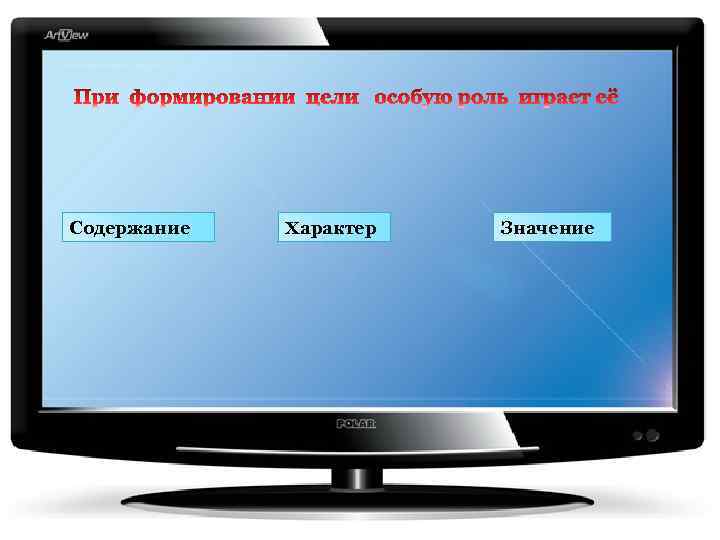 ArtView

При формировании цели особую роль играет её

Содержание

Характер

Значение

POLAR